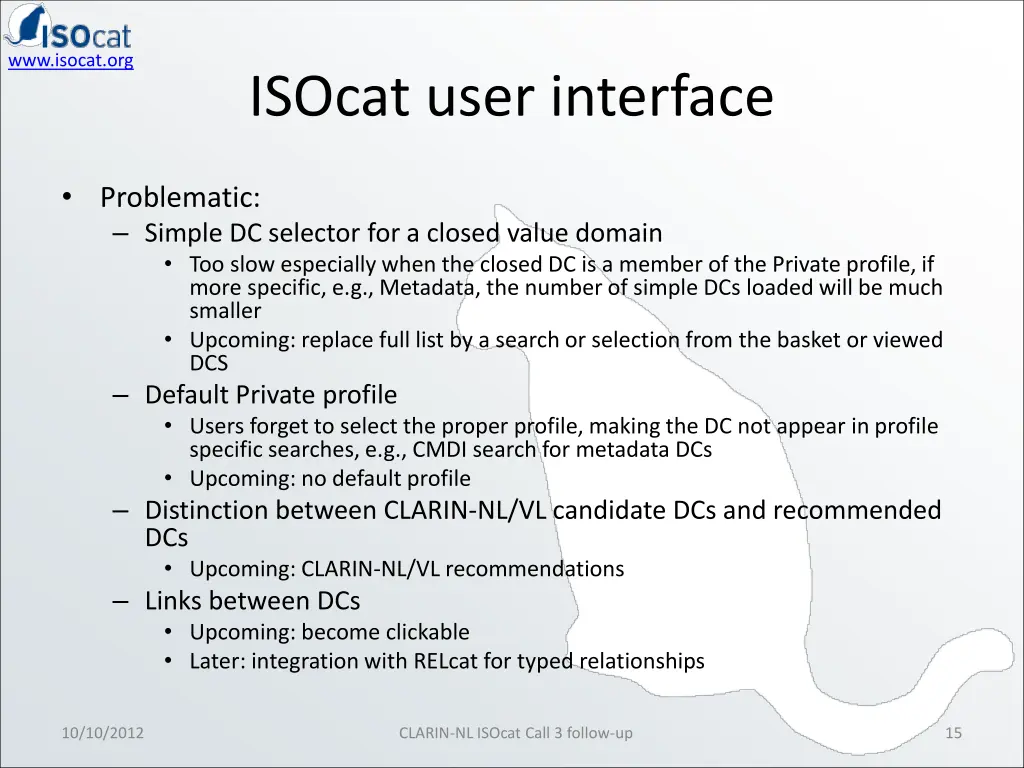 ISOcat
www.isocat.org

ISOcat user interface

• Problematic:
– Simple DC selector for a closed value domain
• Too slow especially when the closed DC is a member of the Private profile, if more specific, e.g., Metadata, the number of simple DCs loaded will be much smaller
• Upcoming: replace full list by a search or selection from the basket or viewed DCS
– Default Private profile
• Users forget to select the proper profile, making the DC not appear in profile specific searches, e.g., CMDI search for metadata DCs
• Upcoming: no default profile
– Distinction between CLARIN-NL/VL candidate DCs and recommended DCs
• Upcoming: CLARIN-NL/VL recommendations
– Links between DCs
• Upcoming: become clickable
• Later: integration with RELcat for typed relationships

10/10/2012
CLARIN-NL ISOcat Call 3 follow-up
15